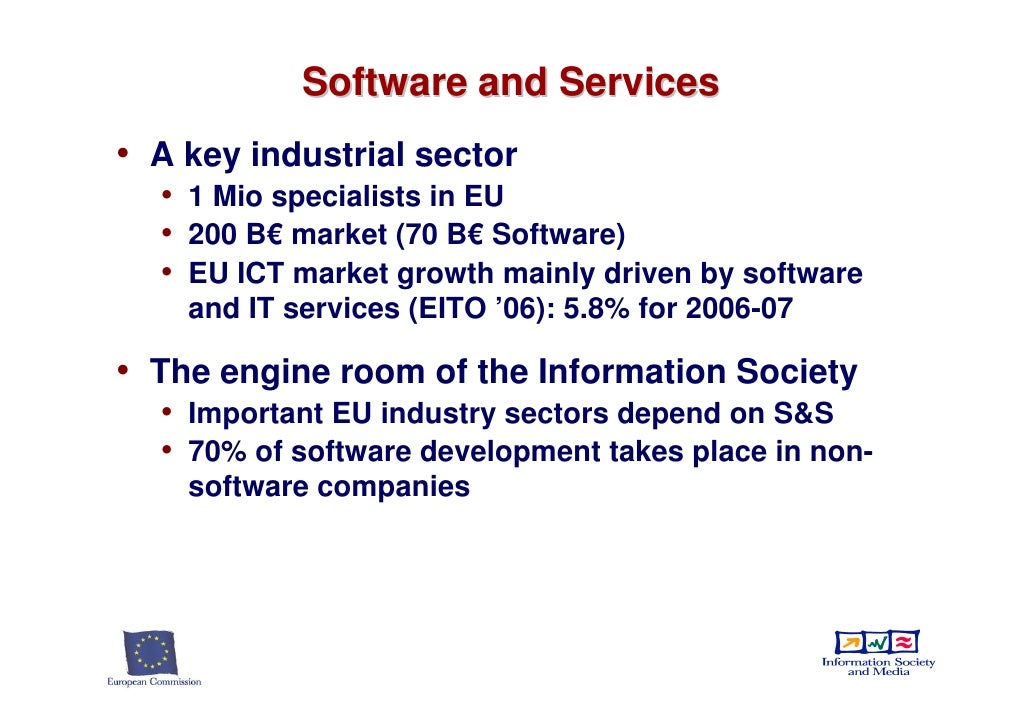 Software and Services

• A key industrial sector
  • 1 Mio specialists in EU
  • 200 B€ market (70 B€ Software)
  • EU ICT market growth mainly driven by software and IT services (EITO ’06): 5.8% for 2006-07

• The engine room of the Information Society
  • Important EU industry sectors depend on S&S
  • 70% of software development takes place in non-software companies

European Commission

Information Society and Media